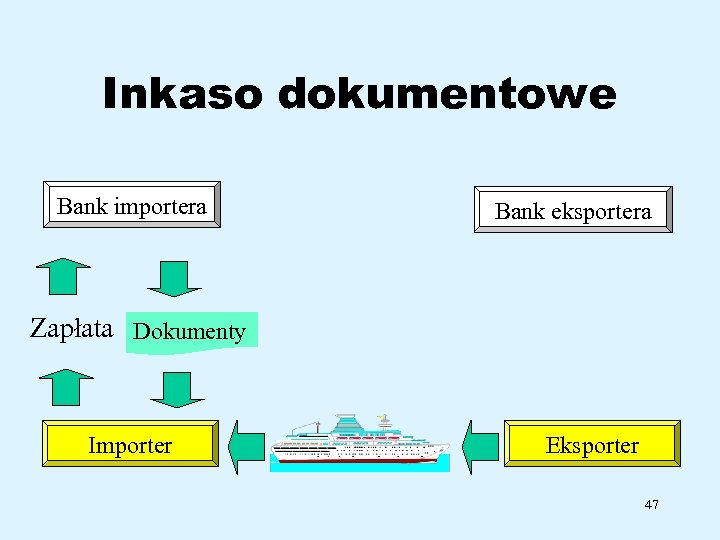 Inkaso dokumentowe

Bank importera

Bank eksportera

Zapłata

Dokumenty

Importer

Eksporter

47